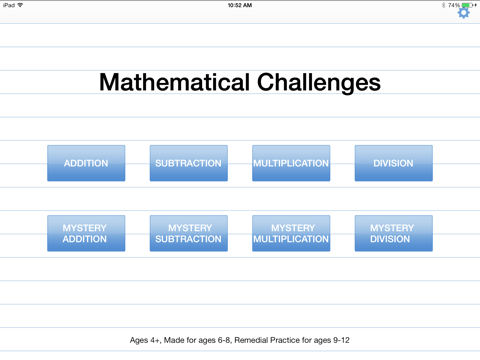 iPad
10:52 AM
74%

Mathematical Challenges

ADDITION
SUBTRACTION
MULTIPLICATION
DIVISION

MYSTERY ADDITION
MYSTERY SUBTRACTION
MYSTERY MULTIPLICATION
MYSTERY DIVISION

Ages 4+, Made for ages 6-8, Remedial Practice for ages 9-12